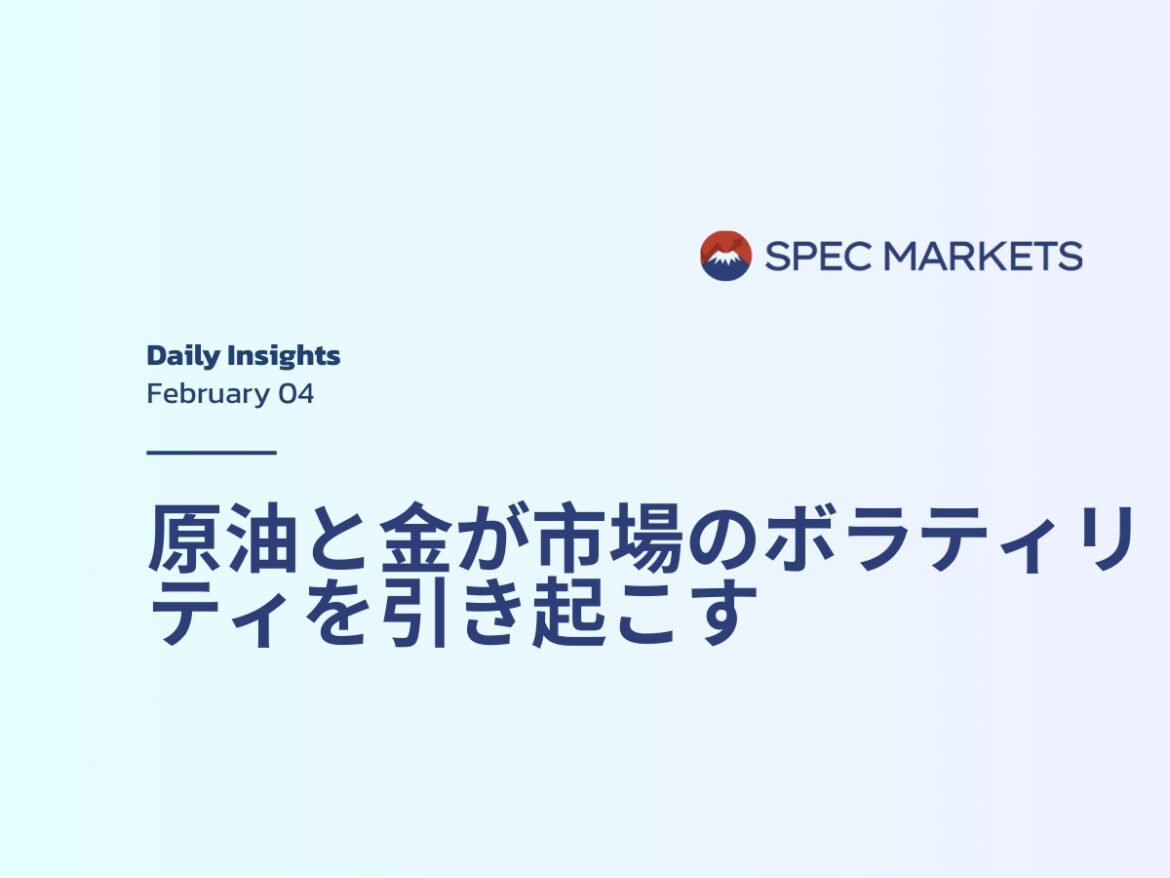 SPEC MARKETS

Daily Insights
February 04

原油と金が市場のボラティリティを引き起こす